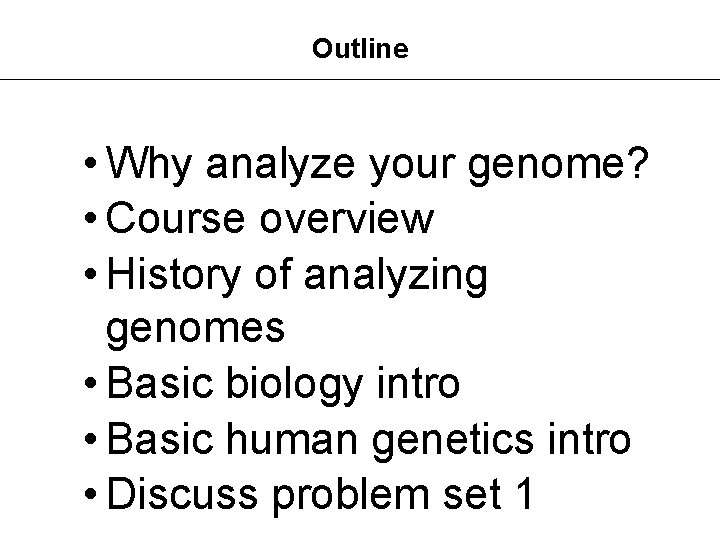 Outline

• Why analyze your genome?
• Course overview
• History of analyzing genomes
• Basic biology intro
• Basic human genetics intro
• Discuss problem set 1